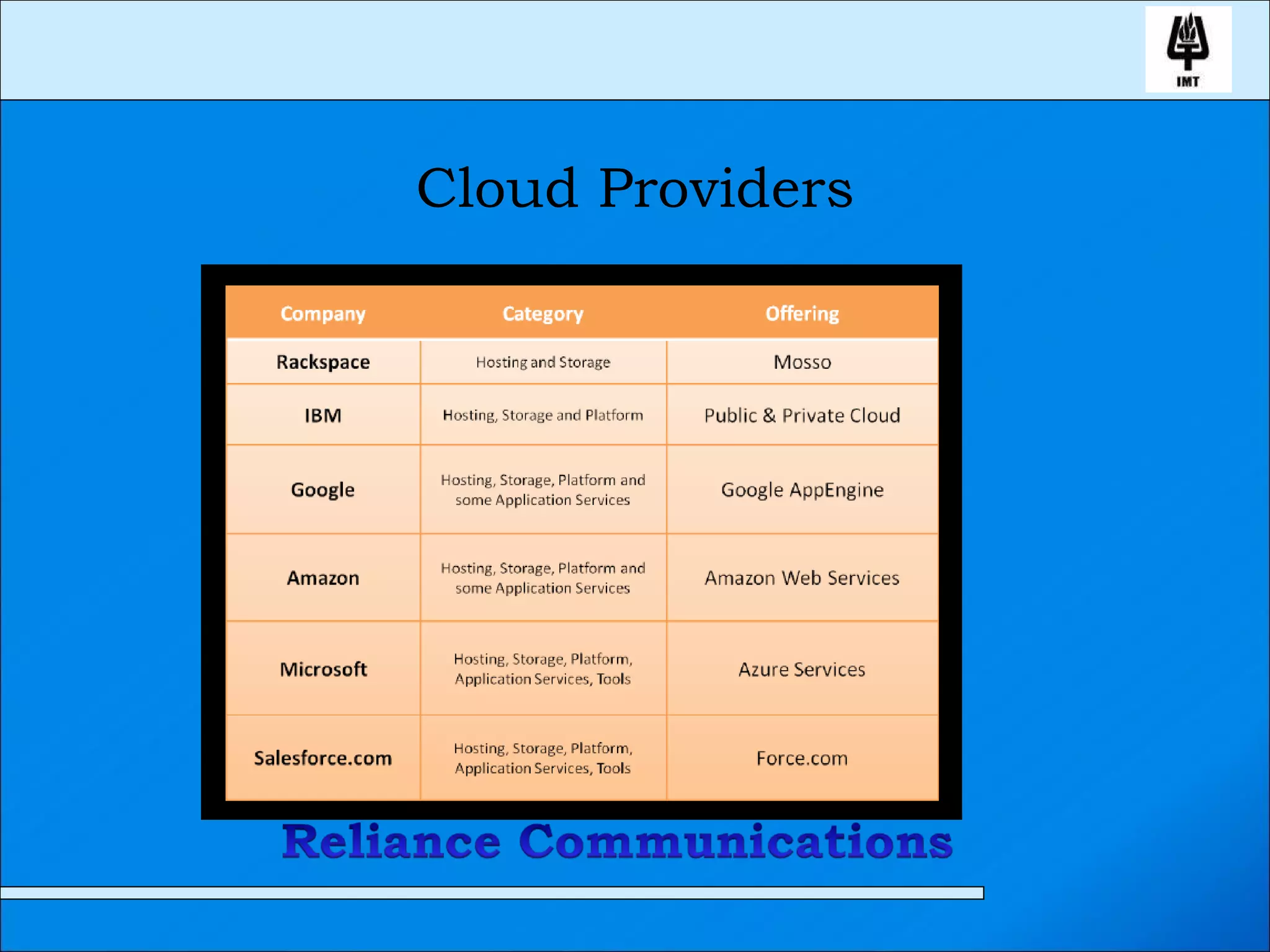 IMT

Cloud Providers

| Company | Category | Offering |
|---|---|---|
| Rackspace | Hosting and Storage | Mosso |
| IBM | Hosting, Storage and Platform | Public & Private Cloud |
| Google | Hosting, Storage, Platform and some Application Services | Google AppEngine |
| Amazon | Hosting, Storage, Platform and some Application Services | Amazon Web Services |
| Microsoft | Hosting, Storage, Platform, Application Services, Tools | Azure Services |
| Salesforce.com | Hosting, Storage, Platform, Application Services, Tools | Force.com |

Reliance Communications